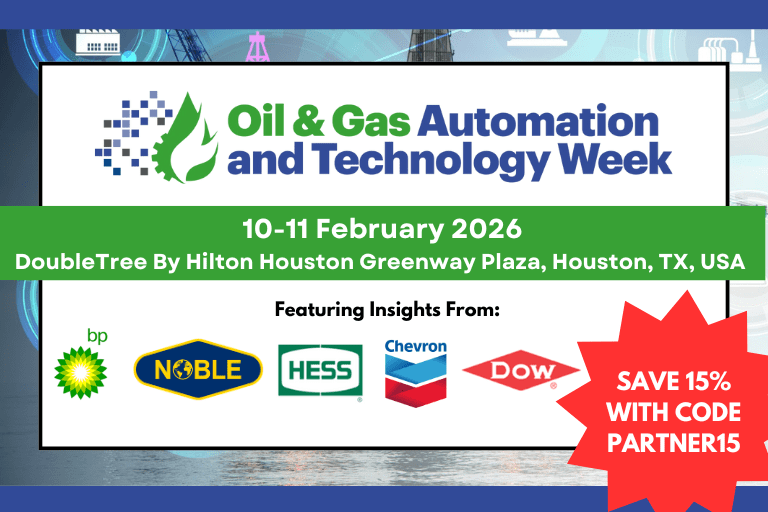 Oil & Gas Automation and Technology Week

10-11 February 2026
DoubleTree By Hilton Houston Greenway Plaza, Houston, TX, USA

Featuring Insights From:

bp

NOBLE

HESS

Chevron

DOW

SAVE 15% WITH CODE PARTNER15